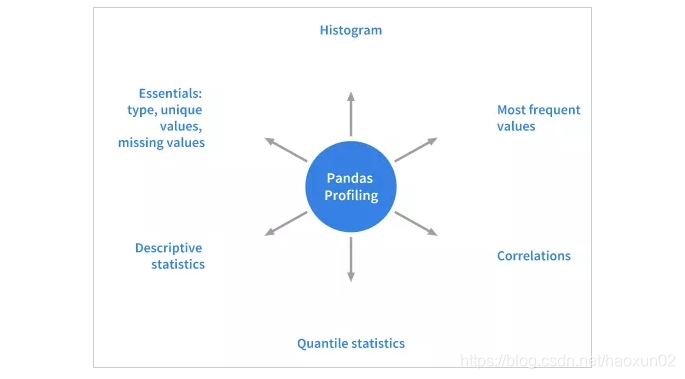 Histogram

Essentials: type, unique values, missing values

Most frequent values

Pandas Profiling

Descriptive statistics

Correlations

Quantile statistics

https://blog.csdn.net/haoxun02